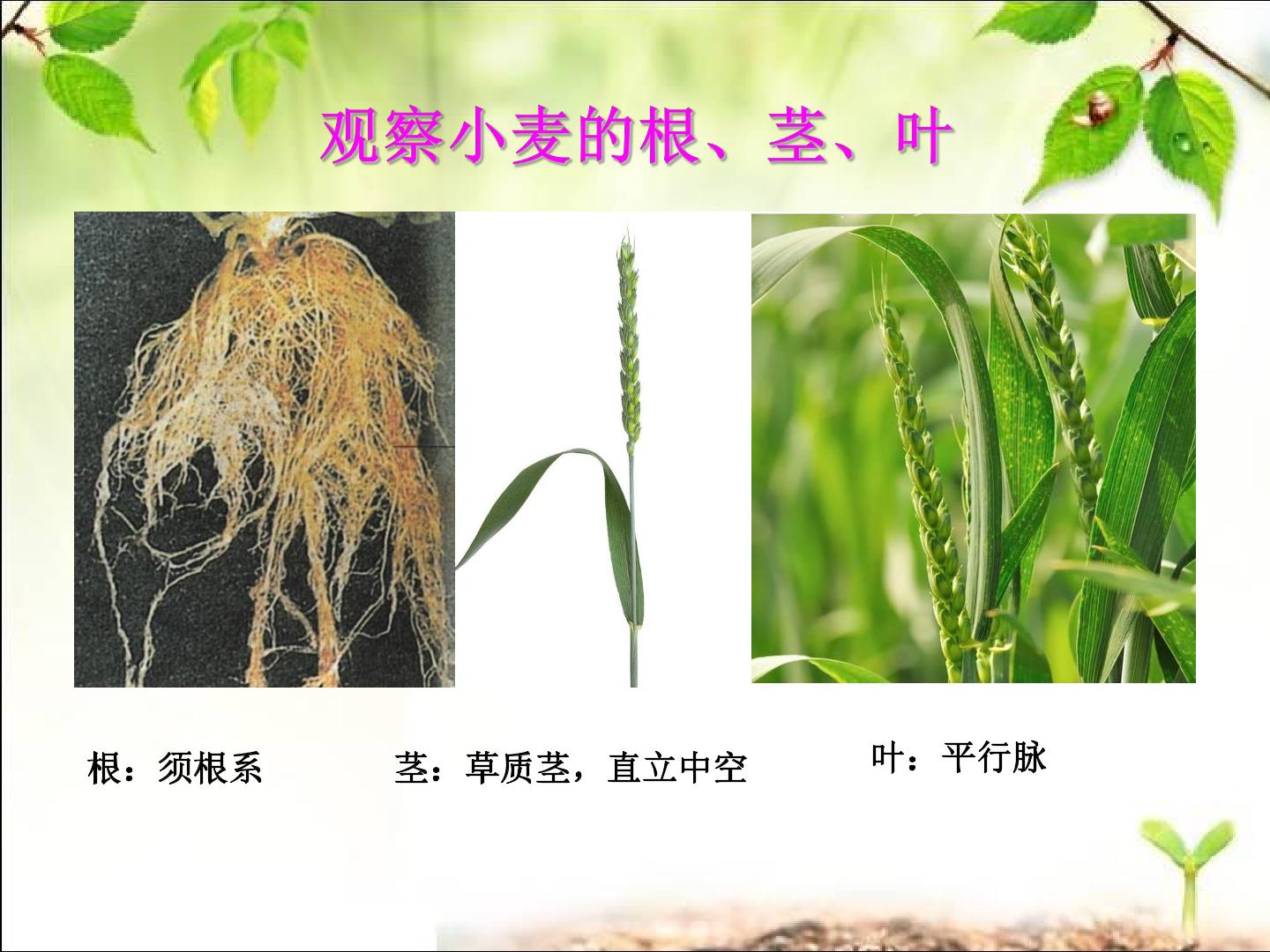 观察小麦的根、茎、叶

根：须根系

茎：草质茎，直立中空

叶：平行脉